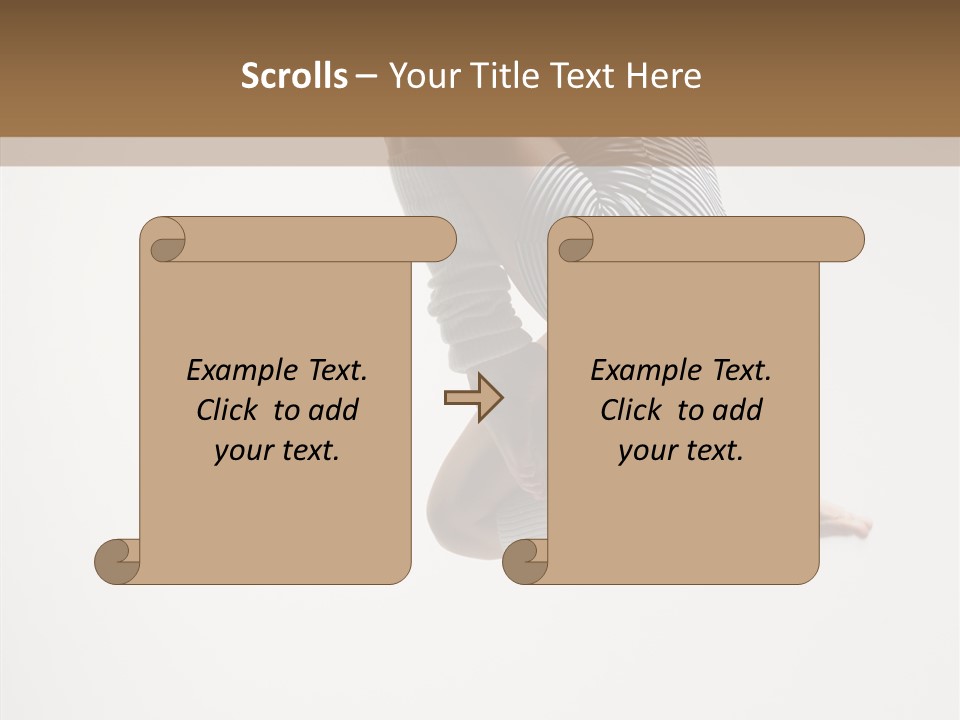 Scrolls – Your Title Text Here

Example Text. Click to add your text.

Example Text. Click to add your text.